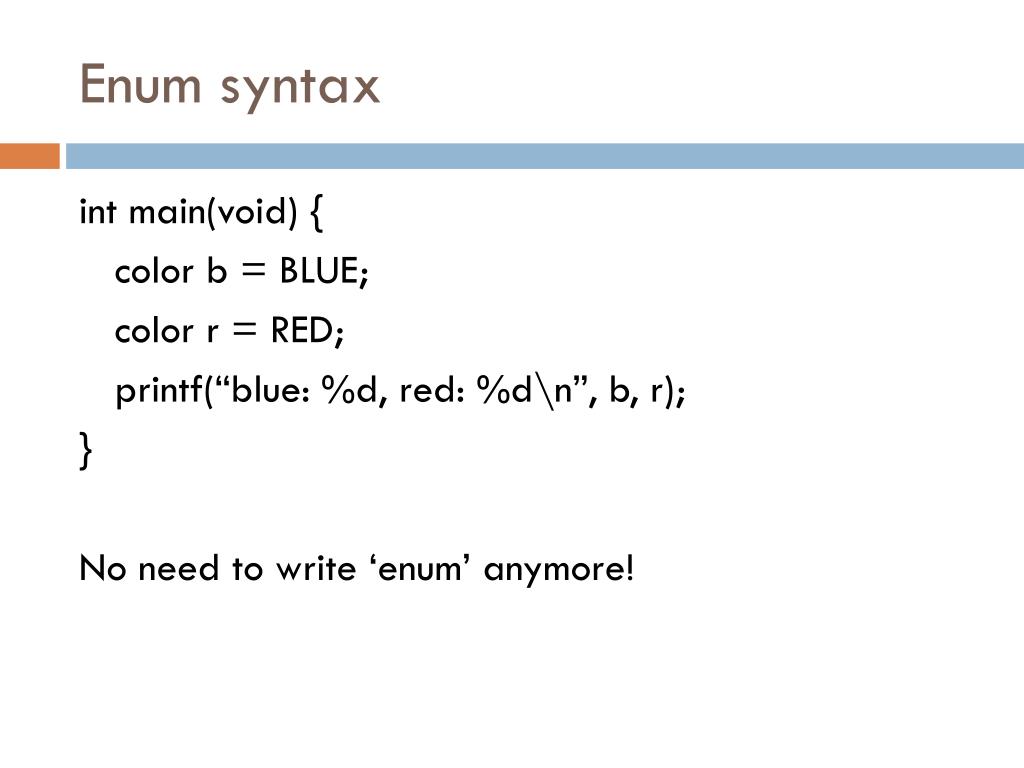 Enum syntax

int main(void) {
color b = BLUE;
color r = RED;
printf(“blue: %d, red: %d\n”, b, r);
}

No need to write ‘enum’ anymore!